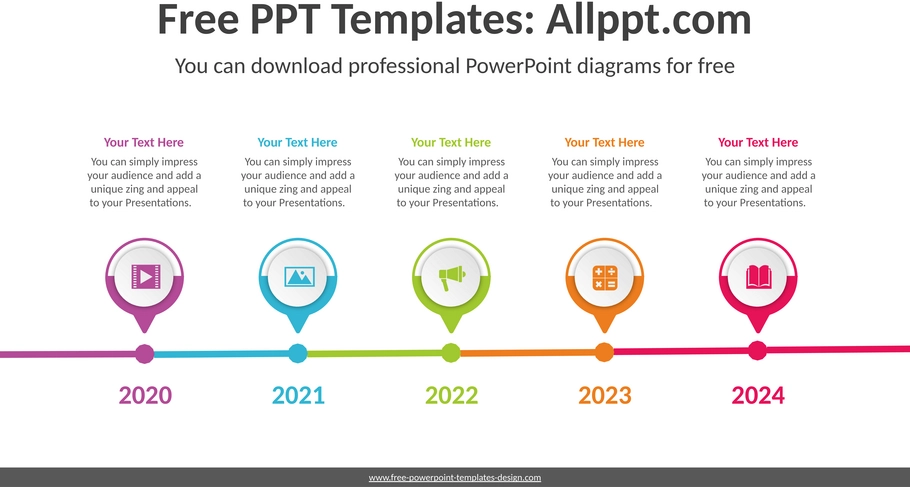 Free PPT Templates: Allppt.com

You can download professional PowerPoint diagrams for free

Your Text Here

You can simply impress your audience and add a unique zing and appeal to your Presentations.

Your Text Here

You can simply impress your audience and add a unique zing and appeal to your Presentations.

Your Text Here

You can simply impress your audience and add a unique zing and appeal to your Presentations.

Your Text Here

You can simply impress your audience and add a unique zing and appeal to your Presentations.

Your Text Here

You can simply impress your audience and add a unique zing and appeal to your Presentations.

2020

2021

2022

2023

2024

www.free-powerpoint-templates-design.com